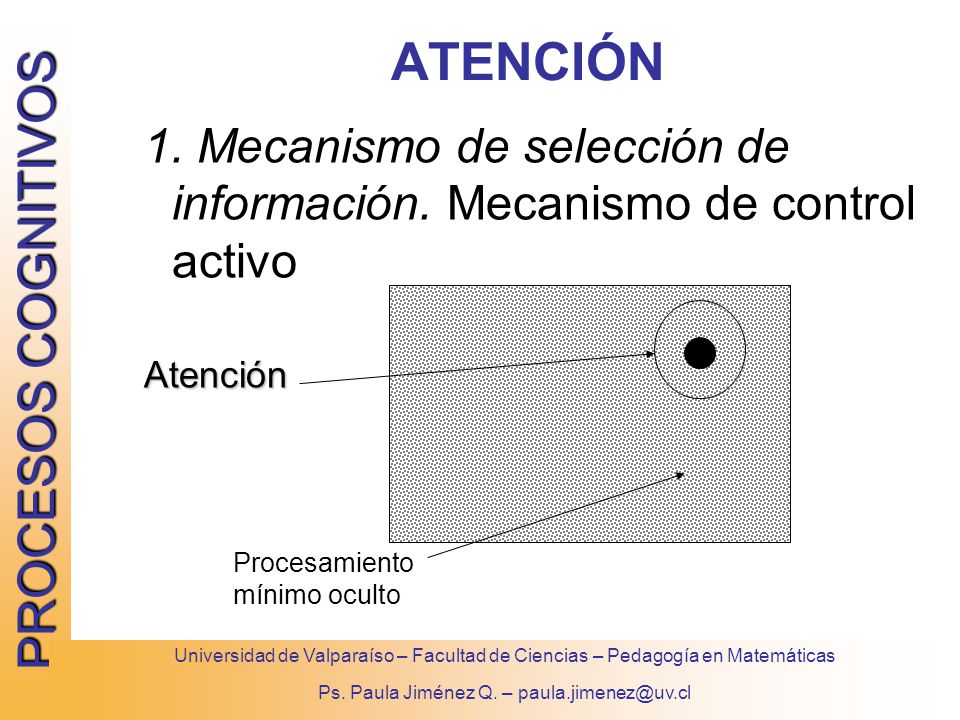 PROCESOS COGNITIVOS

ATENCIÓN

1. Mecanismo de selección de información. Mecanismo de control activo

Atención

Procesamiento mínimo oculto

Universidad de Valparaíso – Facultad de Ciencias – Pedagogía en Matemáticas

Ps. Paula Jiménez Q. – paula.jimenez@uv.cl